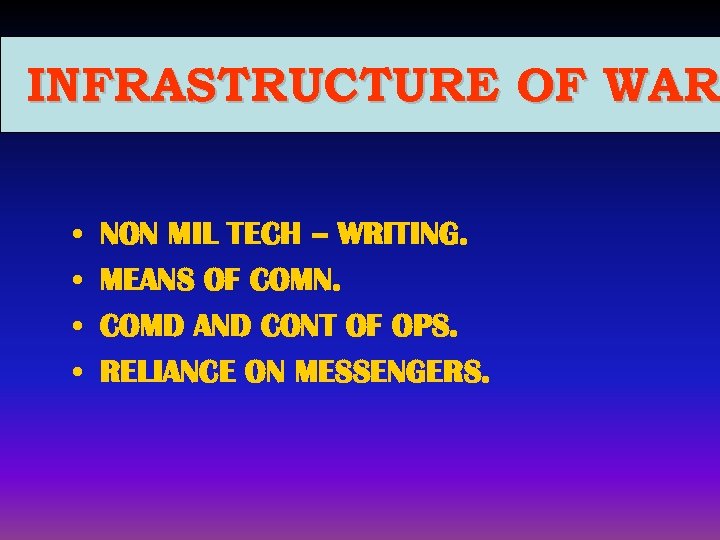 INFRASTRUCTURE OF WAR

• NON MIL TECH – WRITING.
• MEANS OF COMN.
• COMD AND CONT OF OPS.
• RELIANCE ON MESSENGERS.